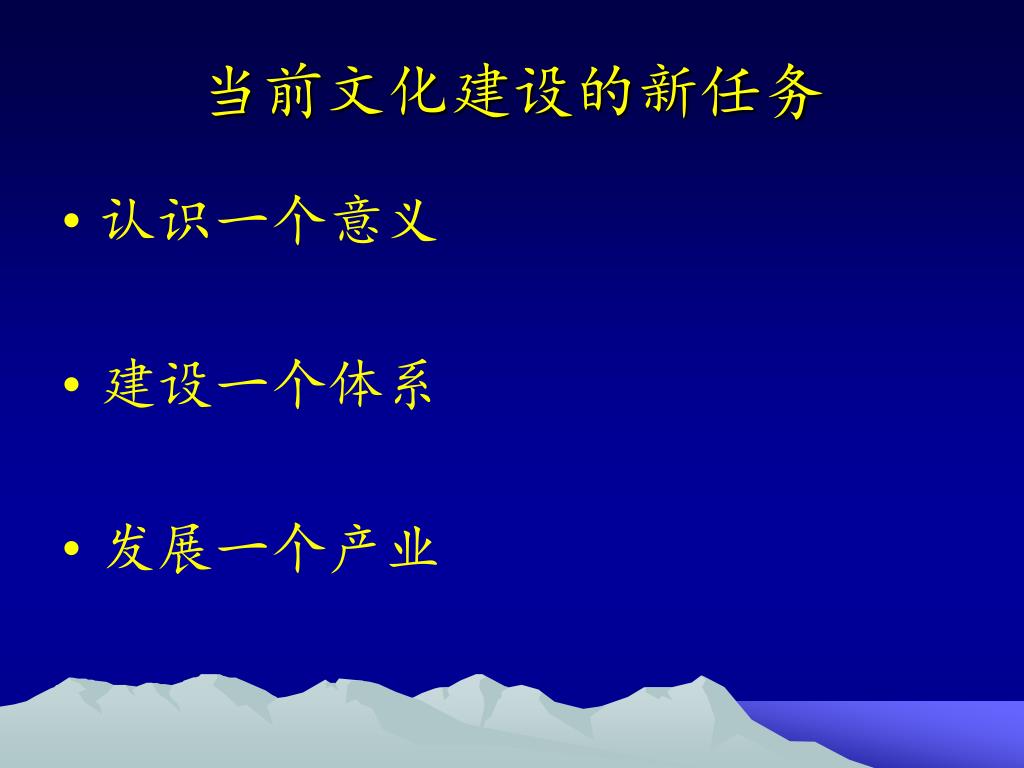 当前文化建设的新任务

• 认识一个意义

• 建设一个体系

• 发展一个产业